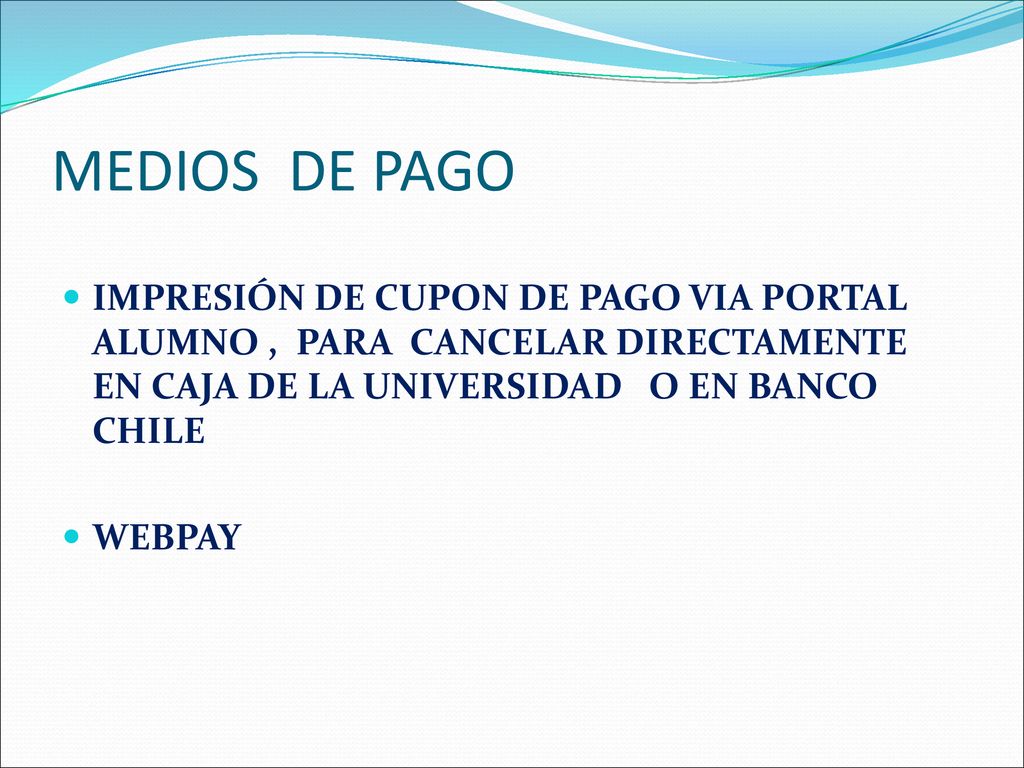 MEDIOS DE PAGO

IMPRESIÓN DE CUPON DE PAGO VIA PORTAL ALUMNO , PARA CANCELAR DIRECTAMENTE EN CAJA DE LA UNIVERSIDAD O EN BANCO CHILE

WEBPAY